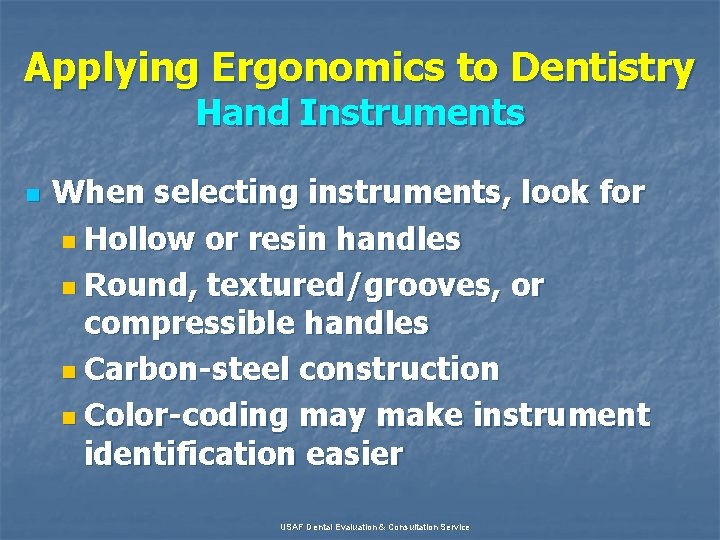 Applying Ergonomics to Dentistry
Hand Instruments

When selecting instruments, look for

Hollow or resin handles

Round, textured/grooves, or compressible handles

Carbon-steel construction

Color-coding may make instrument identification easier

USAF Dental Evaluation & Consultation Service